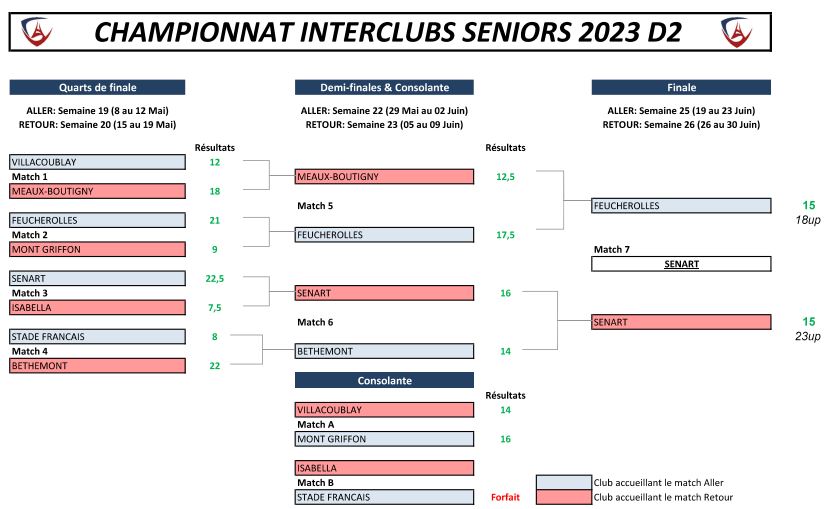 CHAMPIONNAT INTERCLUBS SENIORS 2023 D2

Quarts de finale

ALLER: Semaine 19 (8 au 12 Mai)
RETOUR: Semaine 20 (15 au 19 Mai)

Résultats

VILLACOUBLAY 12
Match 1
MEAUX-BOUTIGNY 18

FEUCHEROLLES 21
Match 2
MONT GRIFFON 9

SENART 22,5
Match 3
ISABELLA 7,5

STADE FRANCAIS 8
Match 4
BETHEMONT 22

Demi-finales & Consolante

ALLER: Semaine 22 (29 Mai au 02 Juin)
RETOUR: Semaine 23 (05 au 09 Juin)

Résultats

MEAUX-BOUTIGNY 12,5
Match 5
FEUCHEROLLES 17,5

SENART 16
Match 6
BETHEMONT 14

Consolante

Résultats

VILLACOUBLAY 14
Match A
MONT GRIFFON 16

ISABELLA
Match B
STADE FRANCAIS Forfait

Finale

ALLER: Semaine 25 (19 au 23 Juin)
RETOUR: Semaine 26 (26 au 30 Juin)

FEUCHEROLLES 15
18up

Match 7
SENART

SENART 15
23up

Club accueillant le match Aller
Club accueillant le match Retour